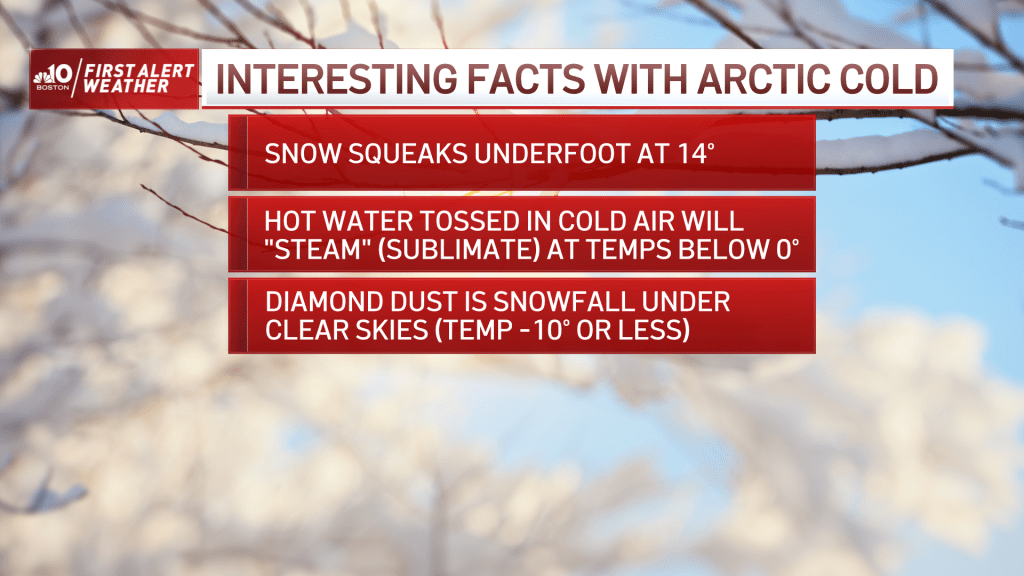 10 BOSTON FIRST ALERT WEATHER

INTERESTING FACTS WITH ARCTIC COLD

SNOW SQUEAKS UNDERFOOT AT 14°

HOT WATER TOSSED IN COLD AIR WILL "STEAM" (SUBLIMATE) AT TEMPS BELOW 0°

DIAMOND DUST IS SNOWFALL UNDER CLEAR SKIES (TEMP -10° OR LESS)